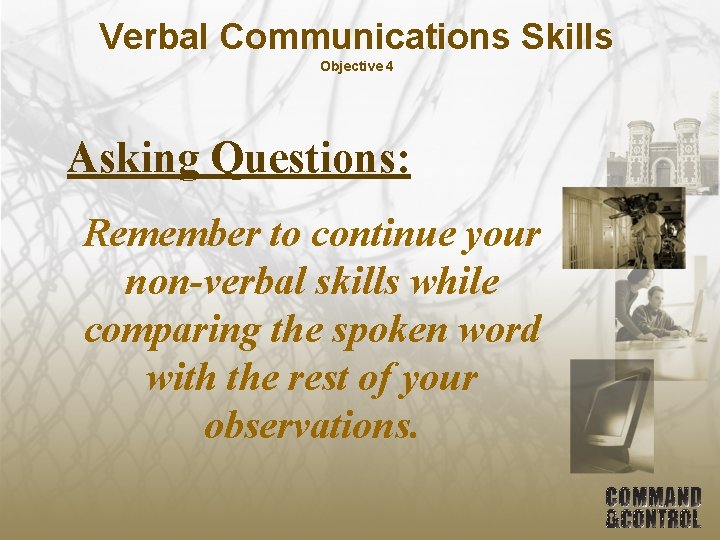 Verbal Communications Skills
Objective 4

Asking Questions:

Remember to continue your non-verbal skills while comparing the spoken word with the rest of your observations.

COMMAND &CONTROL